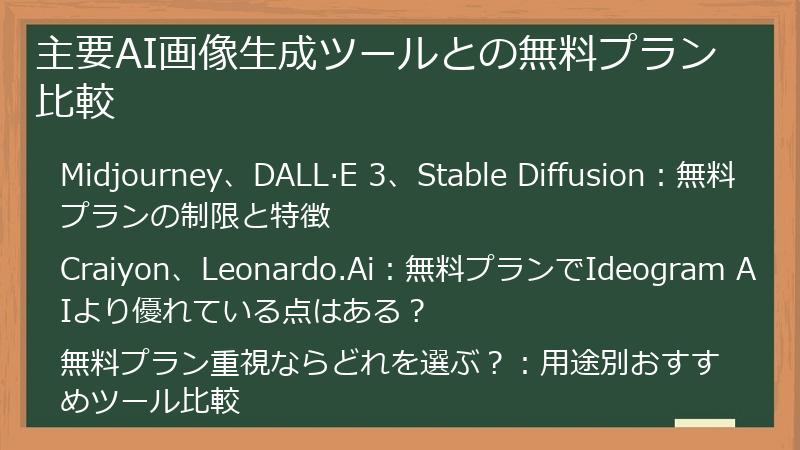 主要AI画像生成ツールとの無料プラン比較

Midjourney、DALL·E 3、Stable Diffusion：無料プランの制限と特徴

Craiyon、Leonardo.Ai：無料プランでIdeogram AIより優れている点はある？

無料プラン重視ならどれを選ぶ？：用途別おすすめツール比較